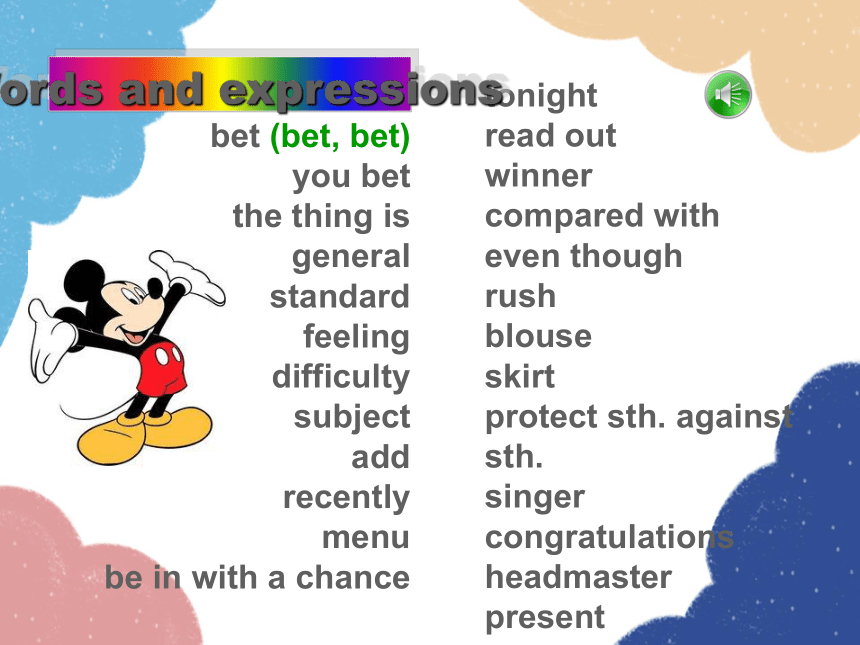 ords and expressions

bet (bet, bet)
you bet
the thing is
general
standard
feeling
difficulty
subject
add
recently
menu
be in with a chance

onight
read out
winner
compared with
even though
rush
blouse
skirt
protect sth. against sth.
singer
congratulations
headmaster
present